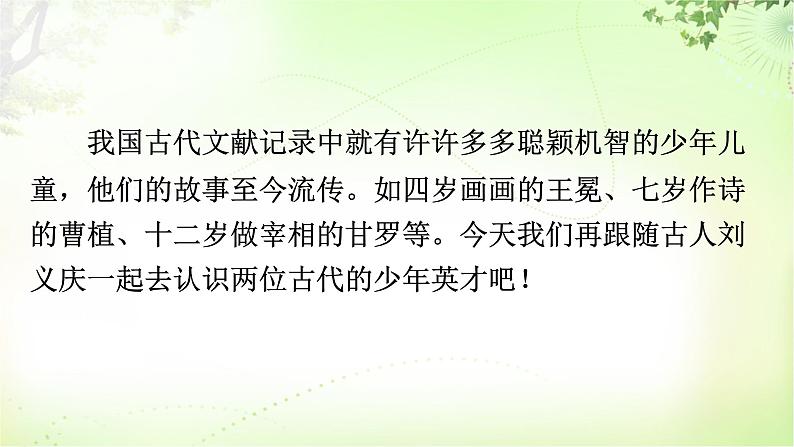 我国古代文献记录中就有许许多多聪颖机智的少年儿童，他们的故事至今流传。如四岁画画的王冕、七岁作诗的曹植、十二岁做宰相的甘罗等。今天我们再跟随古人刘义庆一起去认识两位古代的少年英才吧！